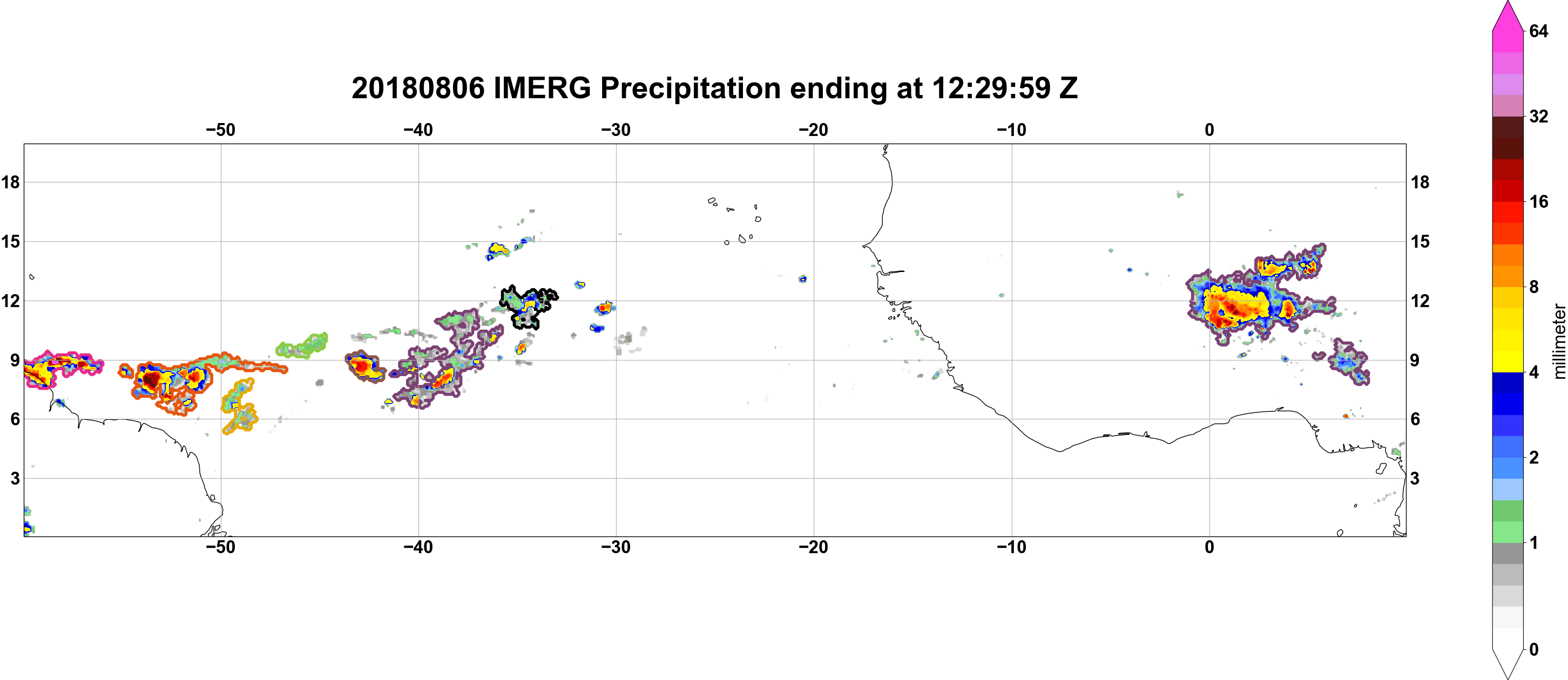 20180806 IMERG Precipitation ending at 12:29:59 Z

−50 −40 −30 −20 −10 0

18
15
12
9
6
3

18
15
12
9
6
3

−50 −40 −30 −20 −10 0

64
32
16
8
4
2
1
0
millimeter